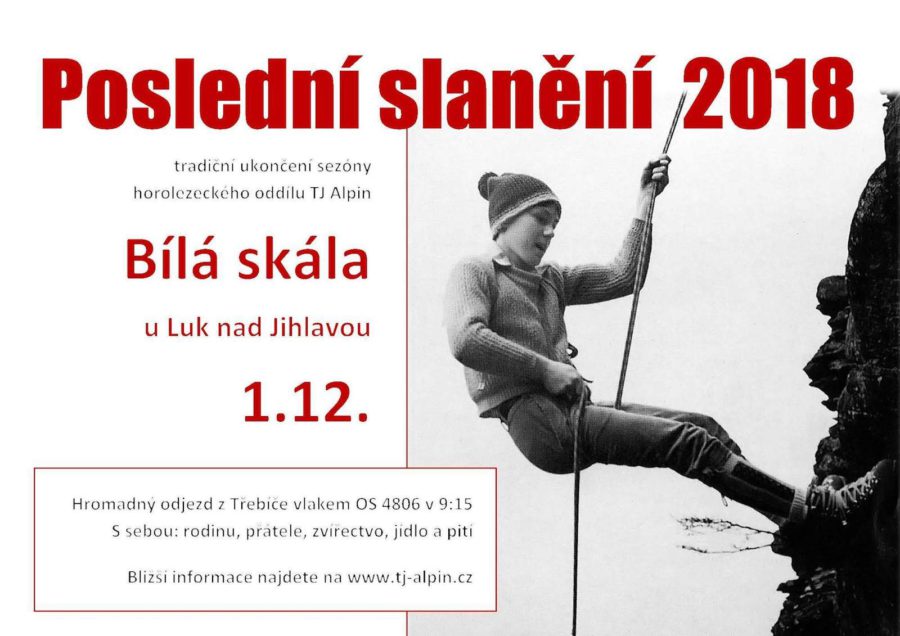 Poslední slanění 2018

tradiční ukončení sezóny horolezeckého oddílu TJ Alpin

Bílá skála

u Luk nad Jihlavou

1.12.

Hromadný odjezd z Třebíče vlakem OS 4806 v 9:15
S sebou: rodinu, přátele, zvířectvo, jídlo a pití

Bližší informace najdete na www.tj-alpin.cz